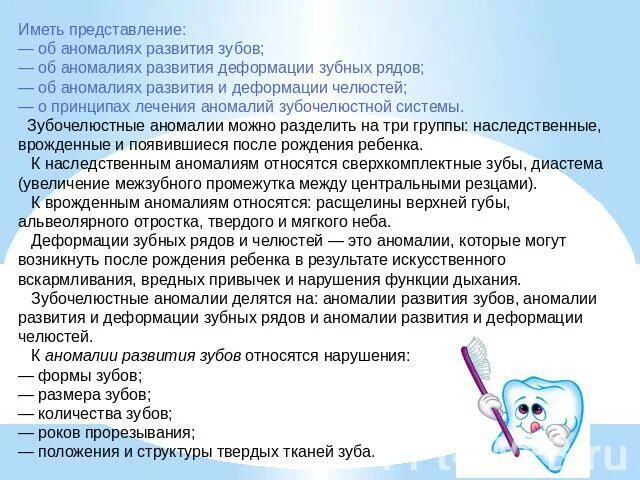 Иметь представление:
— об аномалиях развития зубов;
— об аномалиях развития деформации зубных рядов;
— об аномалиях развития и деформации челюстей;
— о принципах лечения аномалий зубочелюстной системы.

Зубочелюстные аномалии можно разделить на три группы: наследственные, врожденные и появившиеся после рождения ребенка.

К наследственным аномалиям относятся сверхкомплектные зубы, диастема (увеличение межзубного промежутка между центральными резцами).

К врожденным аномалиям относятся: расщелины верхней губы, альвеолярного отростка, твердого и мягкого неба.

Деформации зубных рядов и челюстей — это аномалии, которые могут возникнуть после рождения ребенка в результате искусственного вскармливания, вредных привычек и нарушения функции дыхания.

Зубочелюстные аномалии делятся на: аномалии развития зубов, аномалии развития и деформации зубных рядов и аномалии развития и деформации челюстей.

К аномалии развития зубов относятся нарушения:
— формы зубов;
— размера зубов;
— количества зубов;
— роков прорезывания;
— положения и структуры твердых тканей зуба.